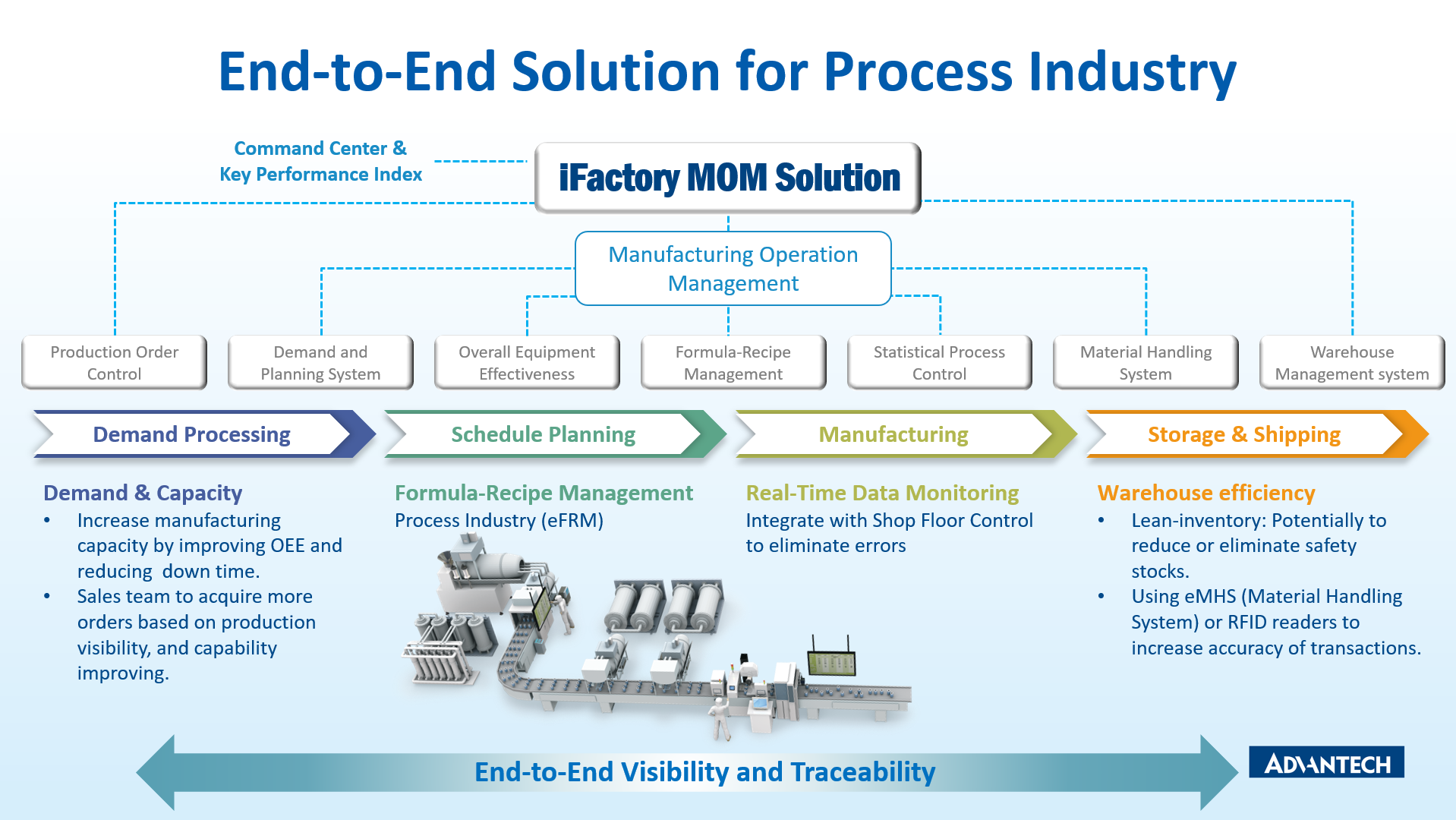 End-to-End Solution for Process Industry

Command Center & Key Performance Index

iFactory MOM Solution

Manufacturing Operation Management

Production Order Control

Demand and Planning System

Overall Equipment Effectiveness

Formula-Recipe Management

Statistical Process Control

Material Handling System

Warehouse Management system

Demand Processing

Schedule Planning

Manufacturing

Storage & Shipping

Demand & Capacity
• Increase manufacturing capacity by improving OEE and reducing down time.
• Sales team to acquire more orders based on production visibility, and capability improving.

Formula-Recipe Management
Process Industry (eFRM)

Real-Time Data Monitoring
Integrate with Shop Floor Control to eliminate errors

Warehouse efficiency
• Lean-inventory: Potentially to reduce or eliminate safety stocks.
• Using eMHS (Material Handling System) or RFID readers to increase accuracy of transactions.

End-to-End Visibility and Traceability

ADVANTECH